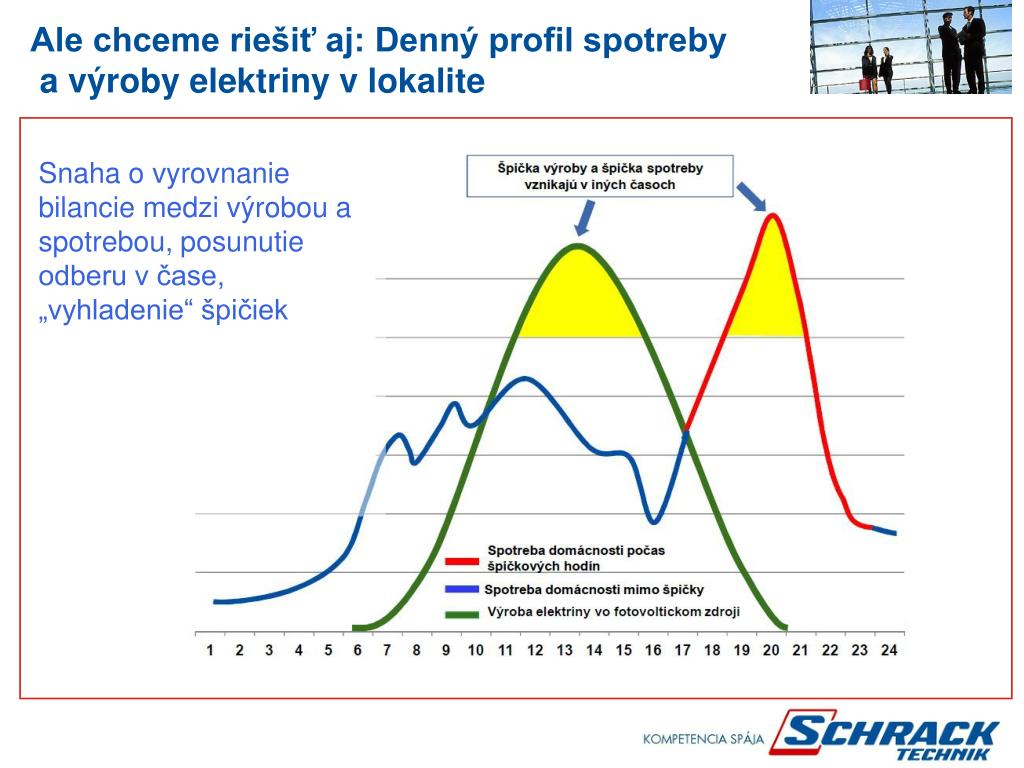 Ale chceme riešiť aj: Denný profil spotreby a výroby elektriny v lokalite

Snaha o vyrovnanie bilancie medzi výrobou a spotrebou, posunutie odberu v čase, „vyhladenie“ špičiek

Špička výroby a špička spotreby vznikajú v iných časoch

Spotreba domácnosti počas špičkových hodín
Spotreba domácnosti mimo špičky
Výroba elektriny vo fotovoltickom zdroji

1 2 3 4 5 6 7 8 9 10 11 12 13 14 15 16 17 18 19 20 21 22 23 24

KOMPETENCIA SPÁJA SCHRACK TECHNIK